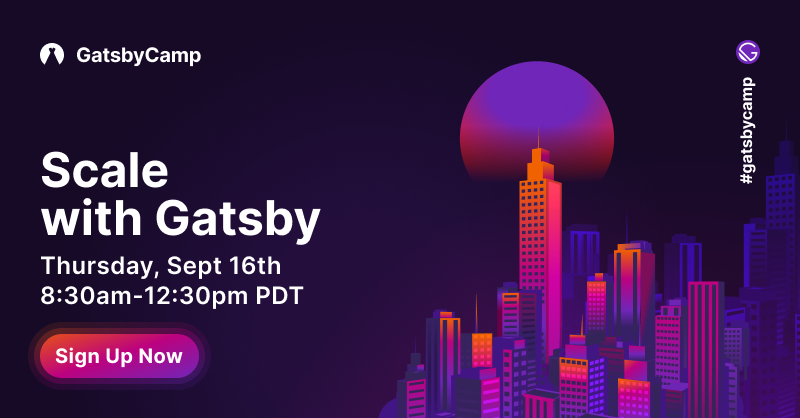 GatsbyCamp

Scale with Gatsby

Thursday, Sept 16th
8:30am-12:30pm PDT

Sign Up Now

#gatsbycamp